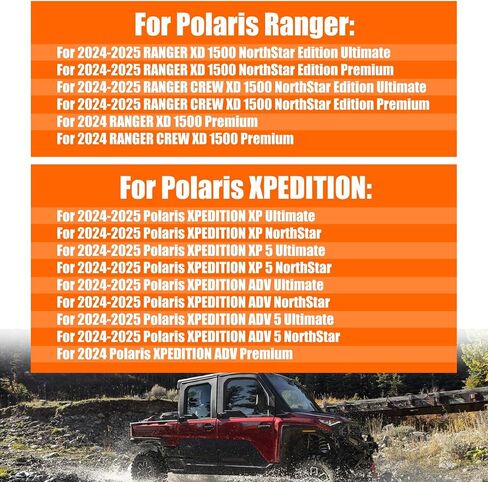 For Polaris Ranger:

For 2024-2025 RANGER XD 1500 NorthStar Edition Ultimate
For 2024-2025 RANGER XD 1500 NorthStar Edition Premium
For 2024-2025 RANGER CREW XD 1500 NorthStar Edition Ultimate
For 2024-2025 RANGER CREW XD 1500 NorthStar Edition Premium
For 2024 RANGER XD 1500 Premium
For 2024 RANGER CREW XD 1500 Premium

For Polaris XPEDITION:

For 2024-2025 Polaris XPEDITION XP Ultimate
For 2024-2025 Polaris XPEDITION XP NorthStar
For 2024-2025 Polaris XPEDITION XP 5 Ultimate
For 2024-2025 Polaris XPEDITION XP 5 NorthStar
For 2024-2025 Polaris XPEDITION ADV Ultimate
For 2024-2025 Polaris XPEDITION ADV NorthStar
For 2024-2025 Polaris XPEDITION ADV 5 Ultimate
For 2024-2025 Polaris XPEDITION ADV 5 NorthStar
For 2024 Polaris XPEDITION ADV Premium